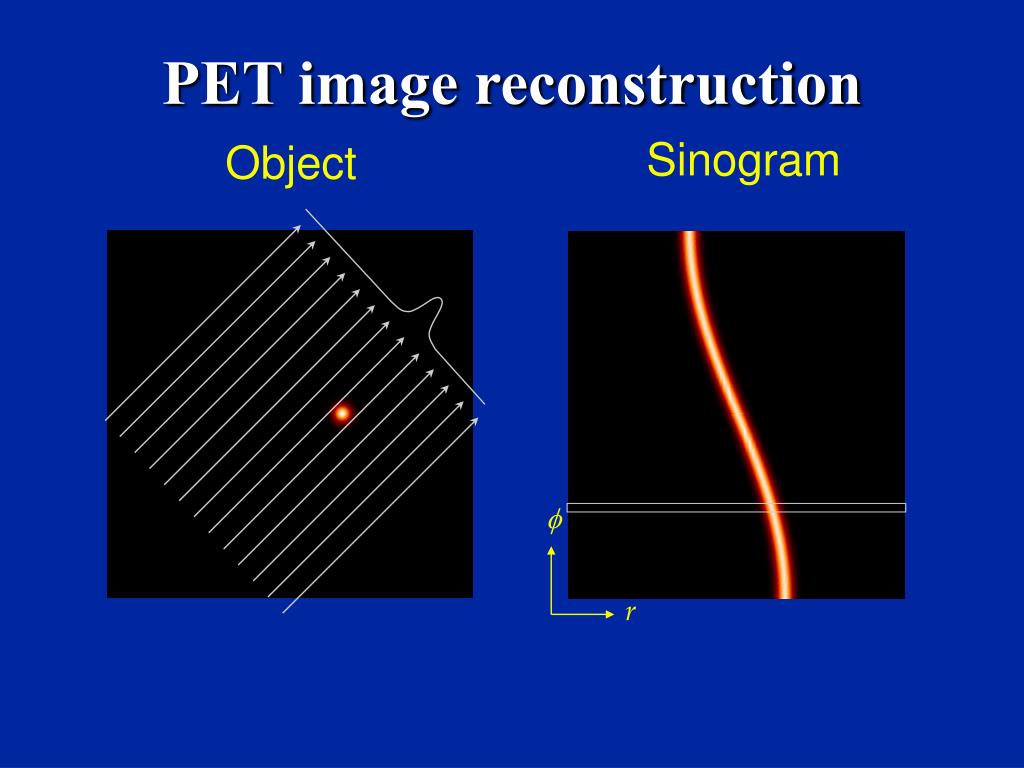 PET image reconstruction

Object

Sinogram

$\phi$

$r$